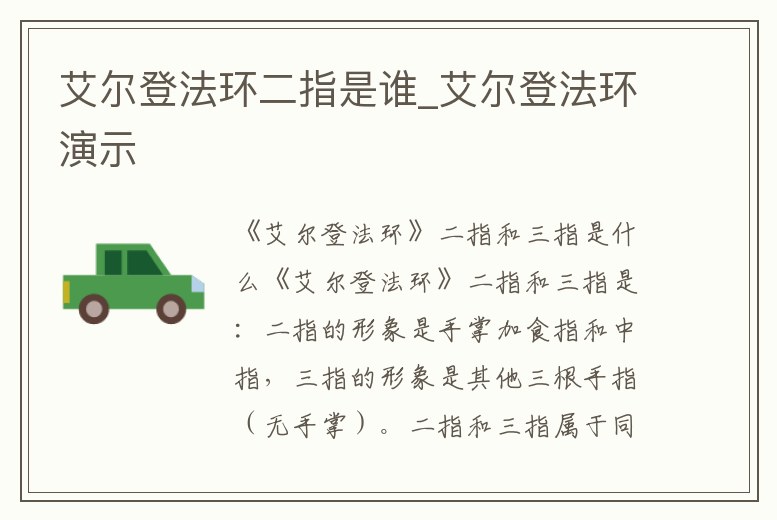 艾尔登法环二指是谁_艾尔登法环演示

《艾尔登法环》二指和三指是什么《艾尔登法环》二指和三指是：二指的形象是手掌加食指和中指，三指的形象是其他三根手指（无手掌）。二指和三指属于同